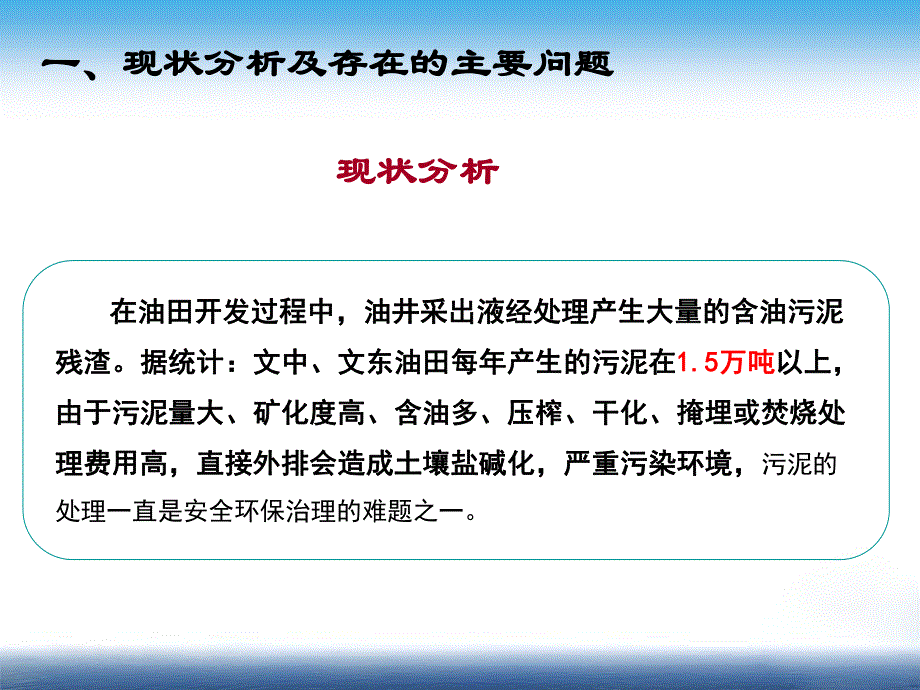 一、现状分析及存在的主要问题

现状分析

在油田开发过程中，油井采出液经处理产生大量的含油污泥残渣。据统计：文中、文东油田每年产生的污泥在1.5万吨以上，由于污泥量大、矿化度高、含油多、压榨、干化、掩埋或焚烧处理费用高，直接外排会造成土壤盐碱化，严重污染环境，污泥的处理一直是安全环保治理的难题之一。